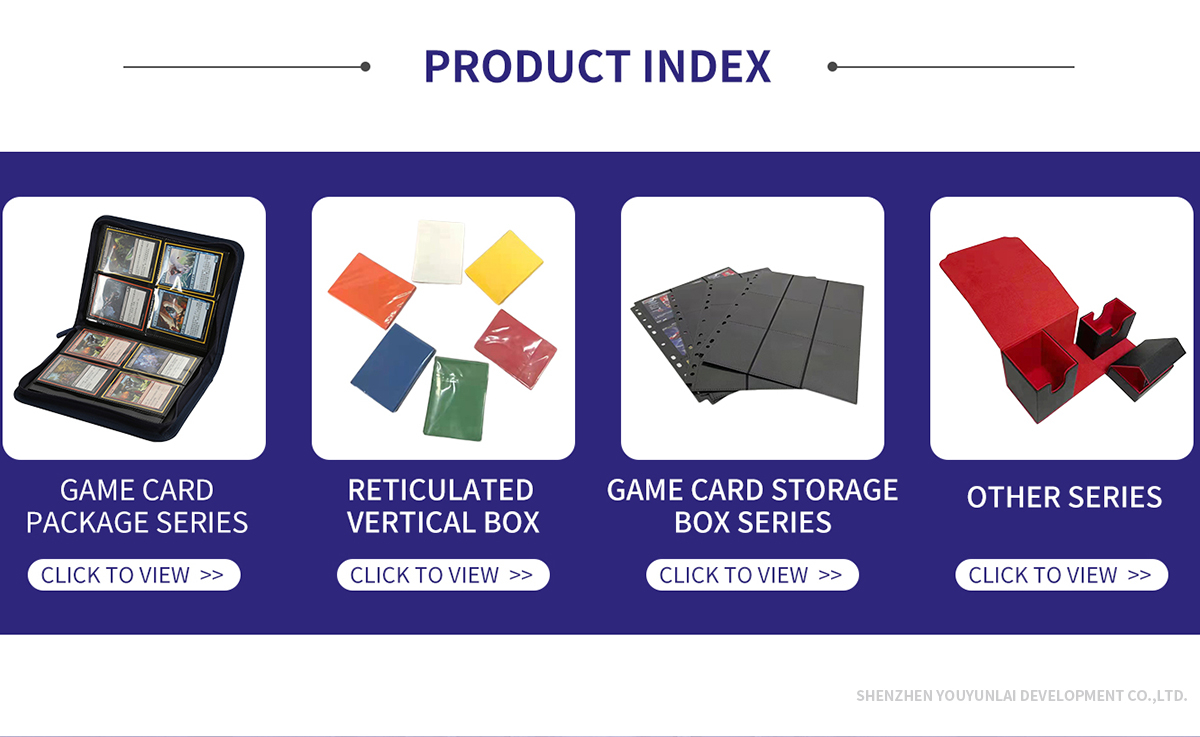 PRODUCT INDEX

GAME CARD PACKAGE SERIES

CLICK TO VIEW >>

RETICULATED VERTICAL BOX

CLICK TO VIEW >>

GAME CARD STORAGE BOX SERIES

CLICK TO VIEW >>

OTHER SERIES

CLICK TO VIEW >>

SHENZHEN YOUYUNLAI DEVELOPMENT CO.,LTD.